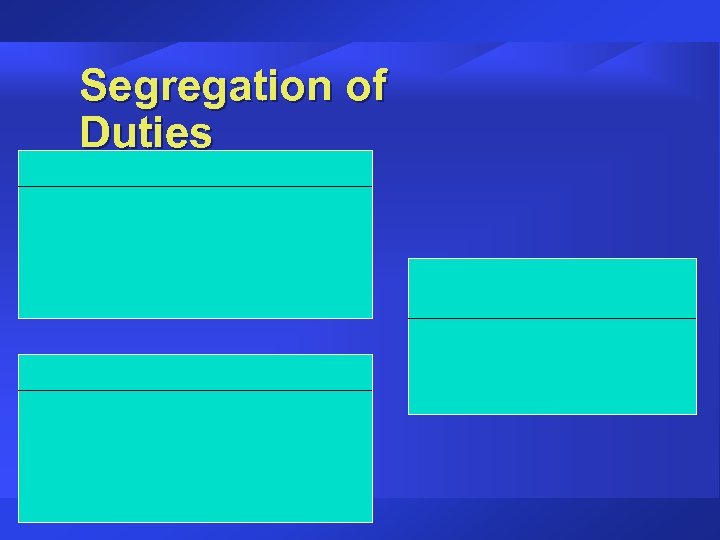 Segregation of Duties